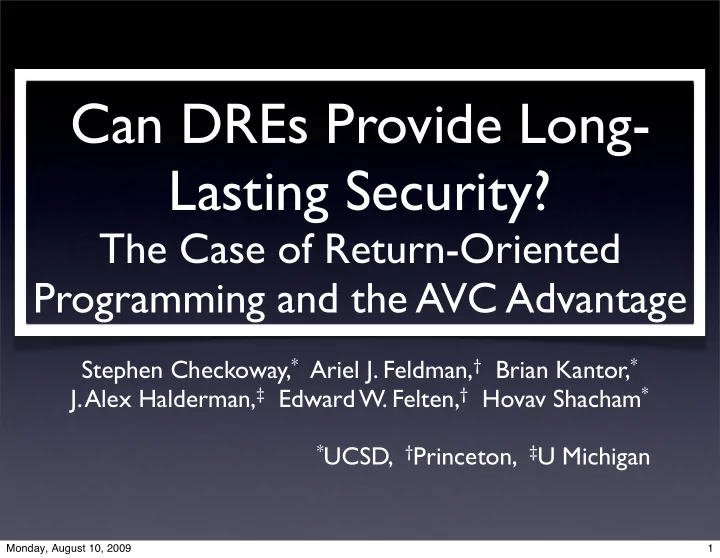 Can DREs Provide Long-Lasting Security?

The Case of Return-Oriented Programming and the AVC Advantage

Stephen Checkoway,* Ariel J. Feldman,† Brian Kantor,* J. Alex Halderman,‡ Edward W. Felten,† Hovav Shacham*

*UCSD, †Princeton, ‡U Michigan

Monday, August 10, 2009

1